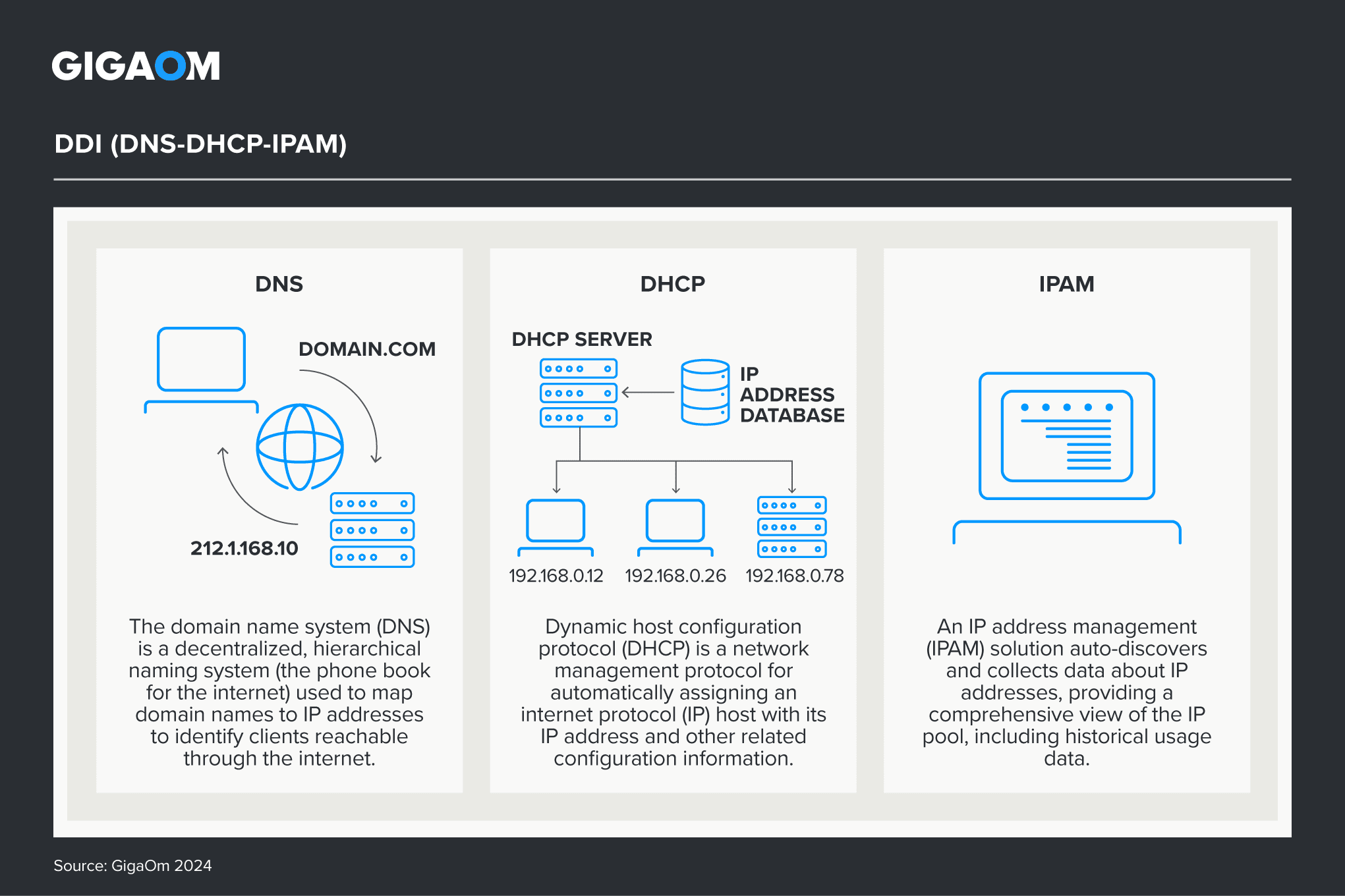 GIGAOM

DDI (DNS-DHCP-IPAM)

DNS

DOMAIN.COM

212.1.168.10

The domain name system (DNS) is a decentralized, hierarchical naming system (the phone book for the internet) used to map domain names to IP addresses to identify clients reachable through the internet.

DHCP

DHCP SERVER

IP ADDRESS DATABASE

192.168.0.12

192.168.0.26

192.168.0.78

Dynamic host configuration protocol (DHCP) is a network management protocol for automatically assigning an internet protocol (IP) host with its IP address and other related configuration information.

IPAM

An IP address management (IPAM) solution auto-discovers and collects data about IP addresses, providing a comprehensive view of the IP pool, including historical usage data.

Source: GigaOm 2024